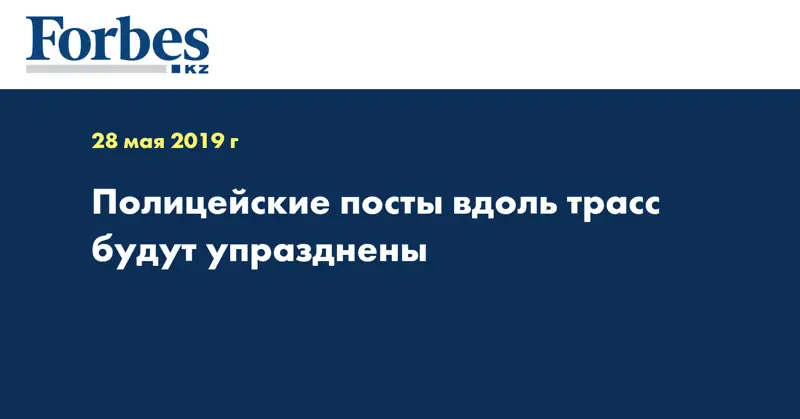 Forbes
KZ

28 мая 2019 г

Полицейские посты вдоль трасс будут упразднены